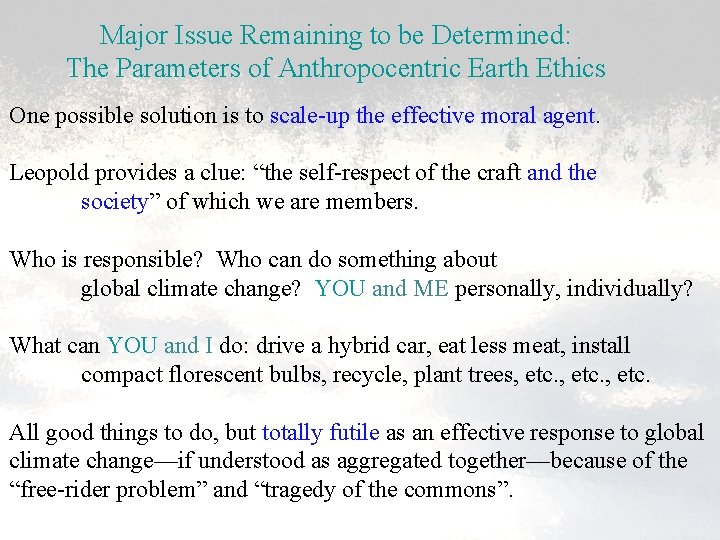 Major Issue Remaining to be Determined:
The Parameters of Anthropocentric Earth Ethics

One possible solution is to scale-up the effective moral agent.

Leopold provides a clue: “the self-respect of the craft and the society” of which we are members.

Who is responsible? Who can do something about global climate change? YOU and ME personally, individually?

What can YOU and I do: drive a hybrid car, eat less meat, install compact florescent bulbs, recycle, plant trees, etc., etc., etc.

All good things to do, but totally futile as an effective response to global climate change—if understood as aggregated together—because of the “free-rider problem” and “tragedy of the commons”.